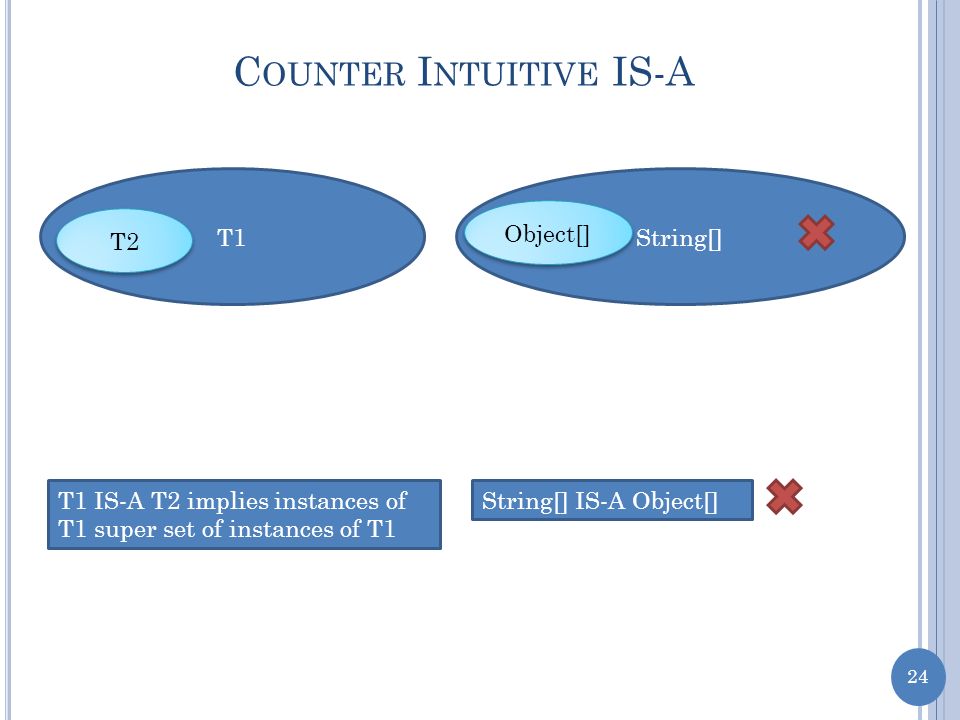 COUNTER INTUITIVE IS-A

T2

T1

Object[]

String[]

T1 IS-A T2 implies instances of T1 super set of instances of T1

String[] IS-A Object[]

24